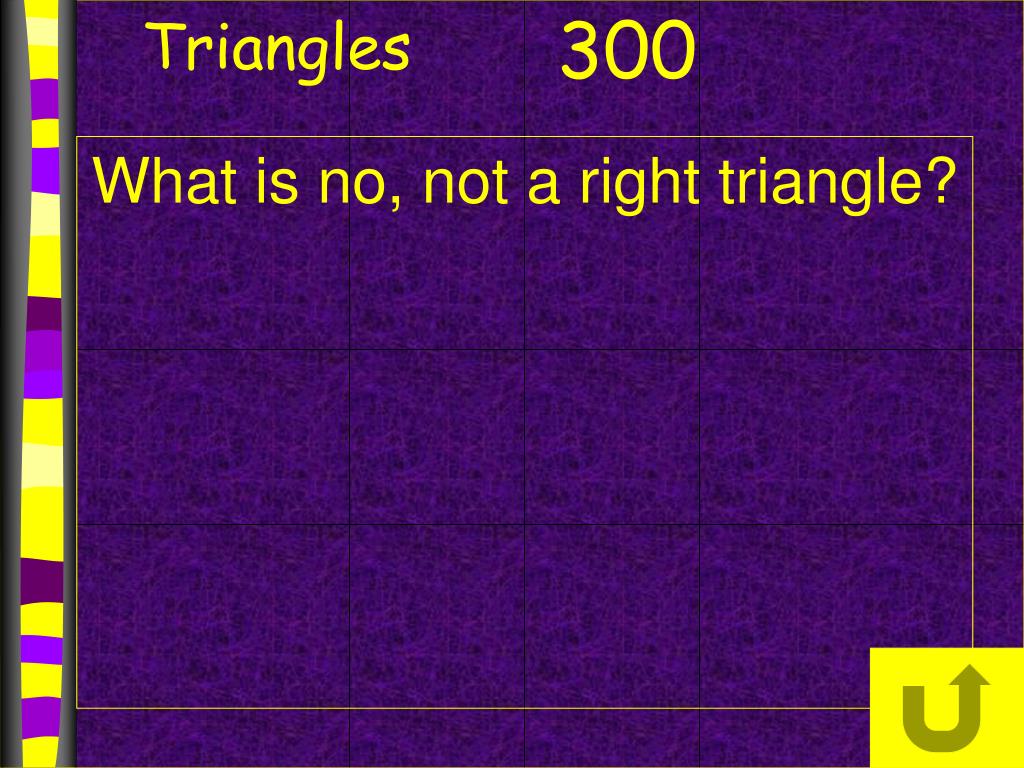 Triangles 300

What is no, not a right triangle?